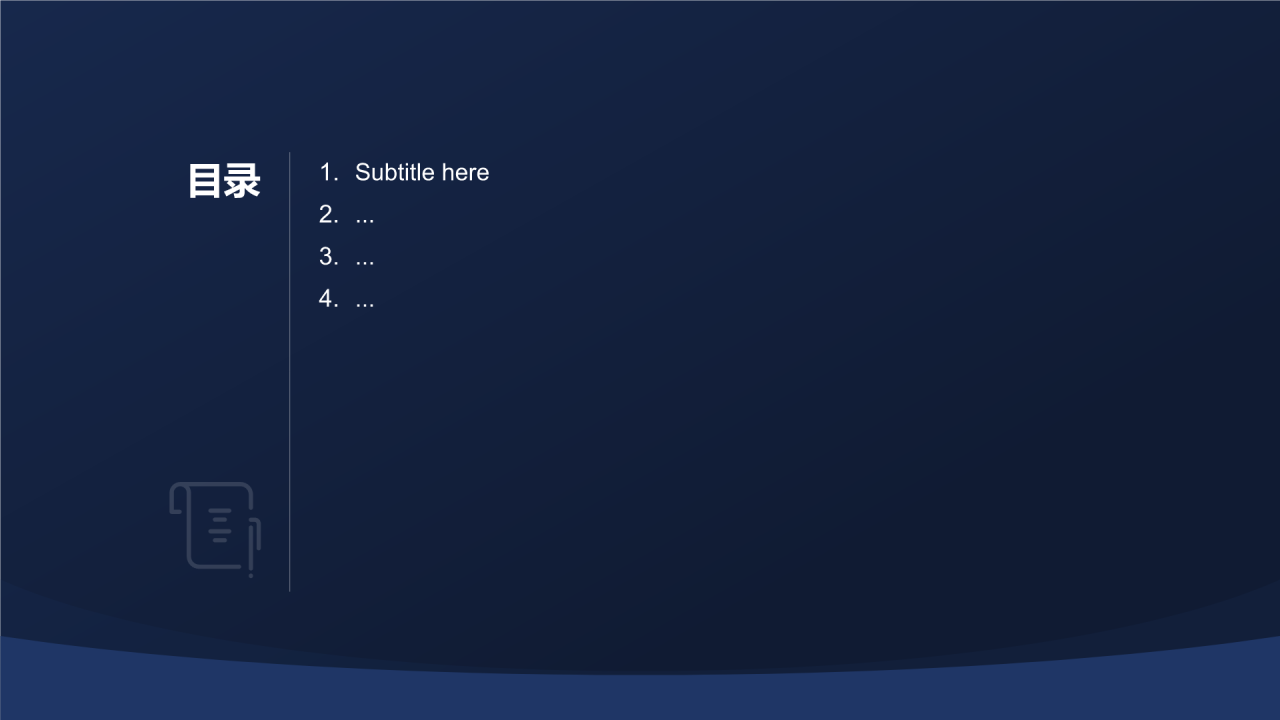 目录

1. Subtitle here
2. ...
3. ...
4. ...